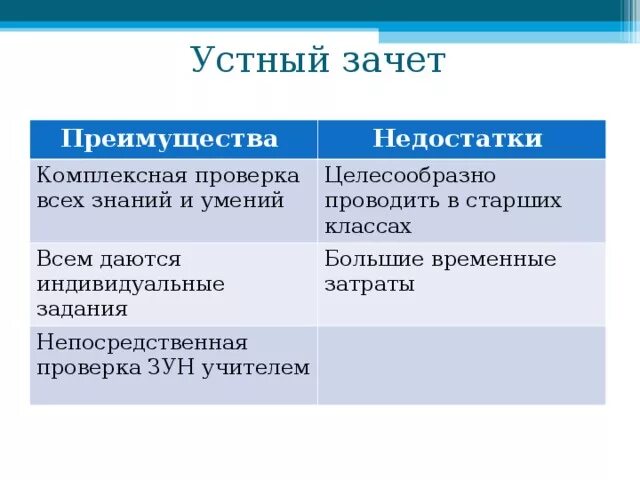 Устный зачет

| Преимущества | Недостатки |
|---|---|
| Комплексная проверка всех знаний и умений | Целесообразно проводить в старших классах |
| Всем даются индивидуальные задания | Большие временные затраты |
| Непосредственная проверка ЗУН учителем | |